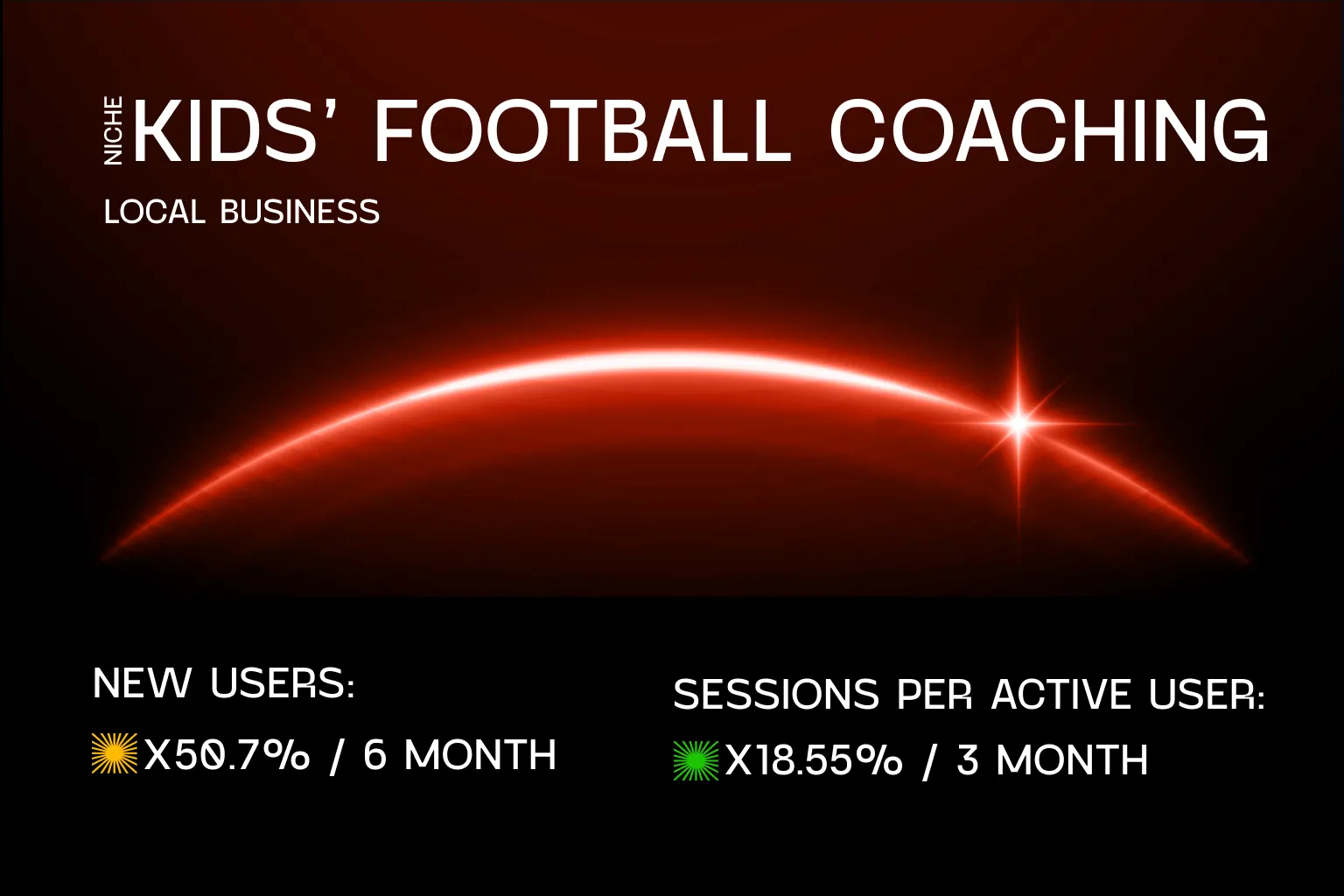 NICHE KIDS' FOOTBALL COACHING

LOCAL BUSINESS

NEW USERS:

X50.7% / 6 MONTH

SESSIONS PER ACTIVE USER:

X18.55% / 3 MONTH